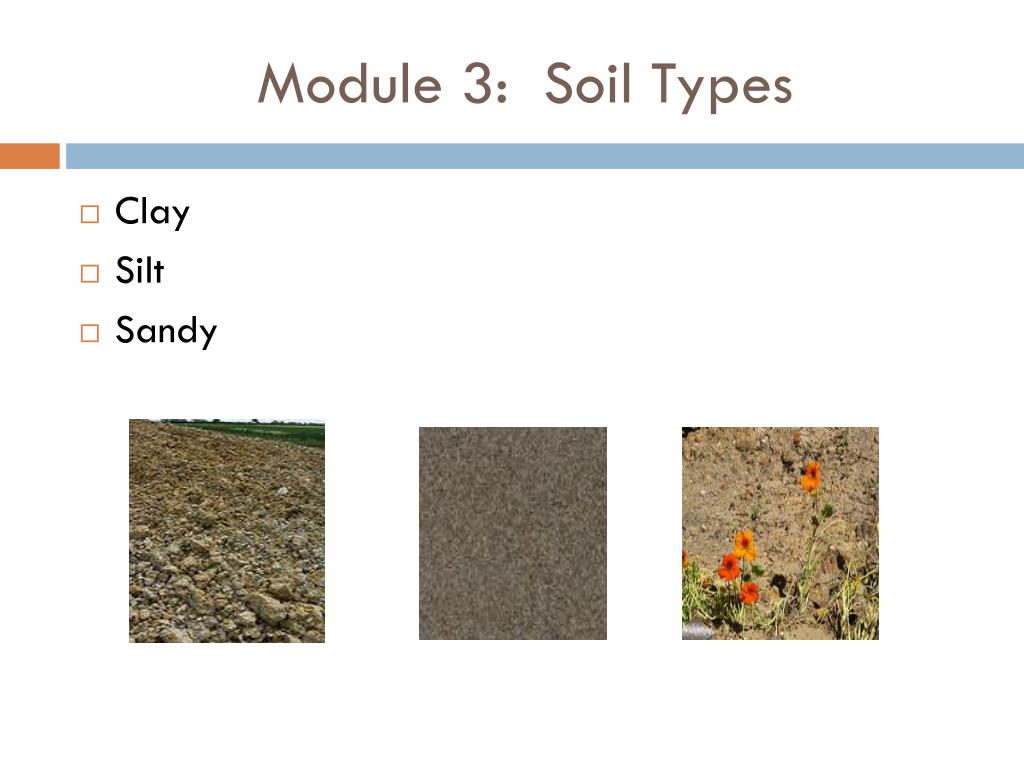 Module 3:  Soil Types

□ Clay
□ Silt
□ Sandy